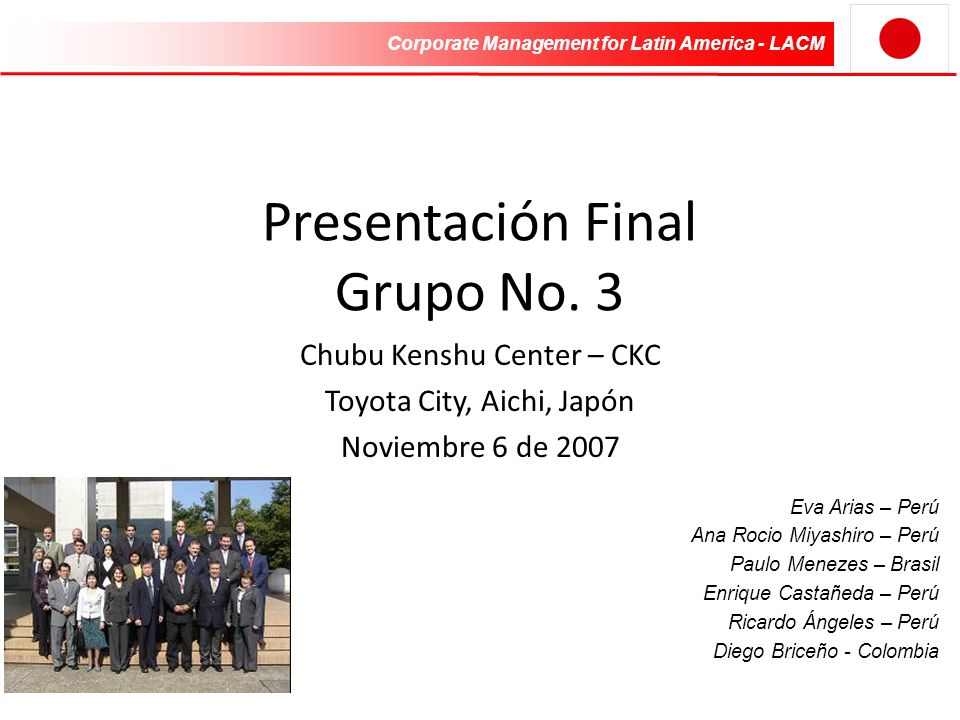 Corporate Management for Latin America - LACM

Presentación Final
Grupo No. 3

Chubu Kenshu Center – CKC
Toyota City, Aichi, Japón
Noviembre 6 de 2007

Eva Arias – Perú
Ana Rocio Miyashiro – Perú
Paulo Menezes – Brasil
Enrique Castañeda – Perú
Ricardo Ángeles – Perú
Diego Briceño - Colombia